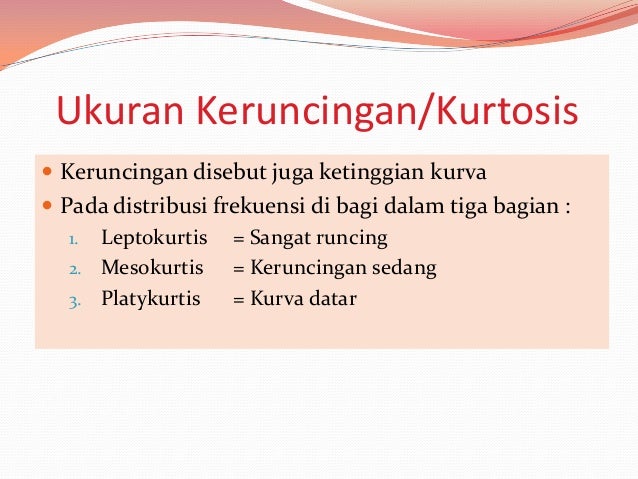 Ukuran Keruncingan/Kurtosis

- Keruncingan disebut juga ketinggian kurva
- Pada distribusi frekuensi di bagi dalam tiga bagian :
  1. Leptokurtis = Sangat runcing
  2. Mesokurtis = Keruncingan sedang
  3. Platykurtis = Kurva datar